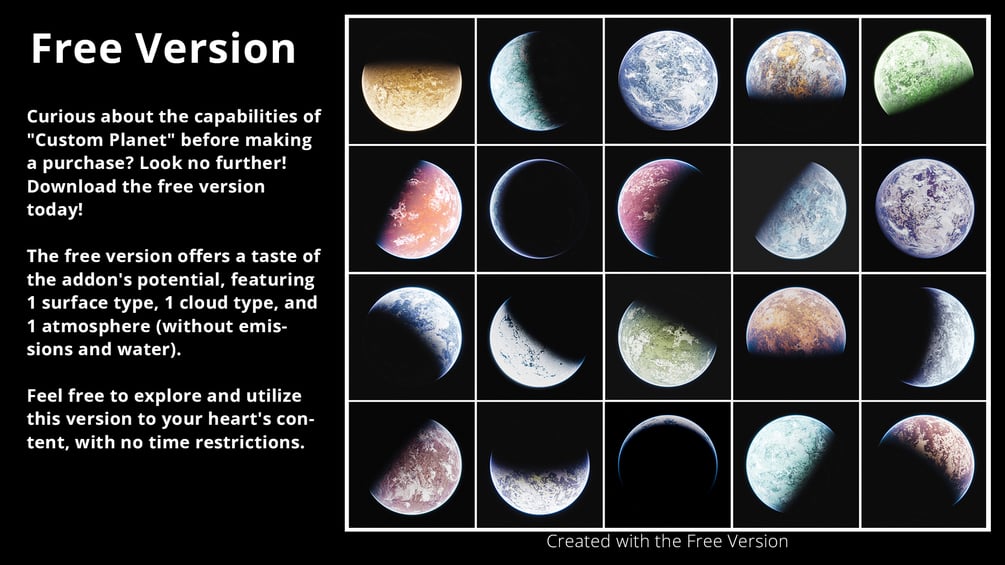 Free Version

Curious about the capabilities of "Custom Planet" before making a purchase? Look no further! Download the free version today!

The free version offers a taste of the addon's potential, featuring 1 surface type, 1 cloud type, and 1 atmosphere (without emissions and water).

Feel free to explore and utilize this version to your heart's content, with no time restrictions.

Created with the Free Version